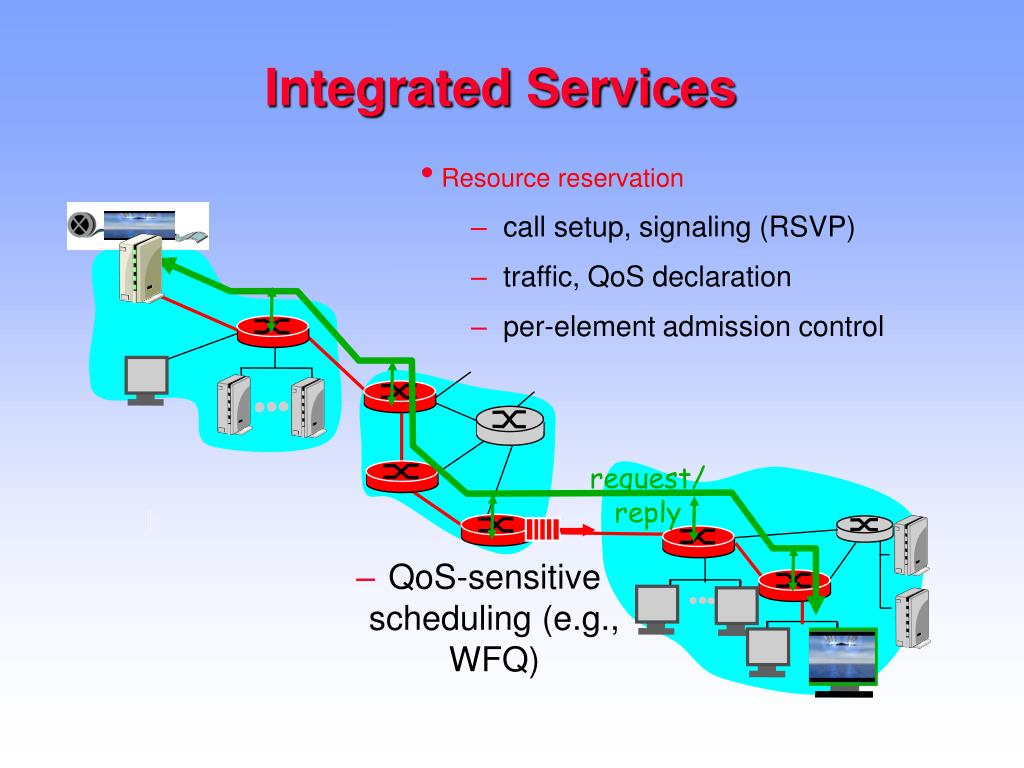 Integrated Services

• Resource reservation
– call setup, signaling (RSVP)
– traffic, QoS declaration
– per-element admission control

request/
reply

– QoS-sensitive scheduling (e.g., WFQ)